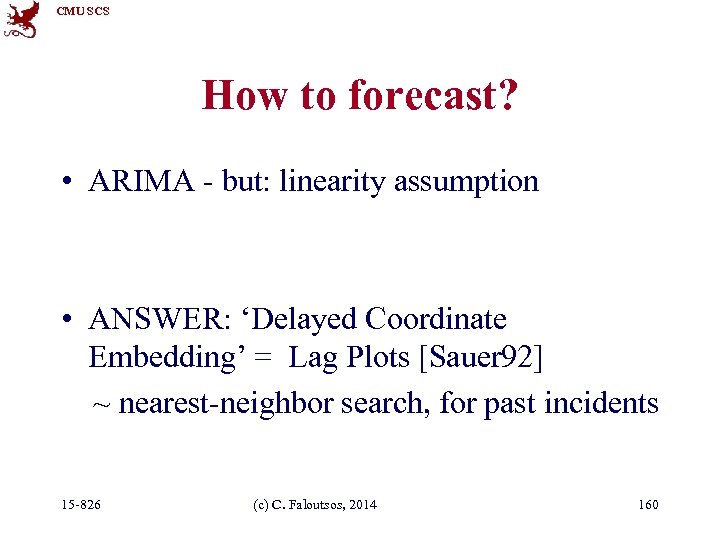 CMU SCS

How to forecast?

• ARIMA - but: linearity assumption

• ANSWER: ‘Delayed Coordinate Embedding’ = Lag Plots [Sauer92]

~ nearest-neighbor search, for past incidents

15-826

(c) C. Faloutsos, 2014

160